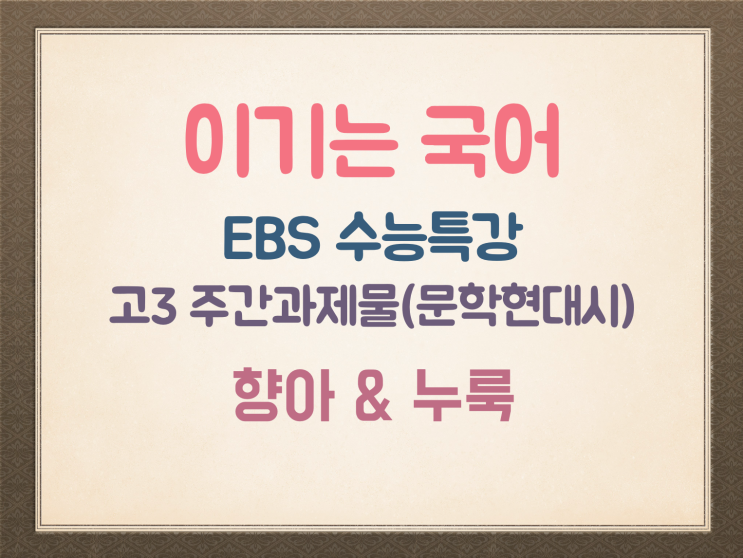 이기는 국어

EBS 수능특강

고3 주간과제물(문학현대시)

향아 & 누룩